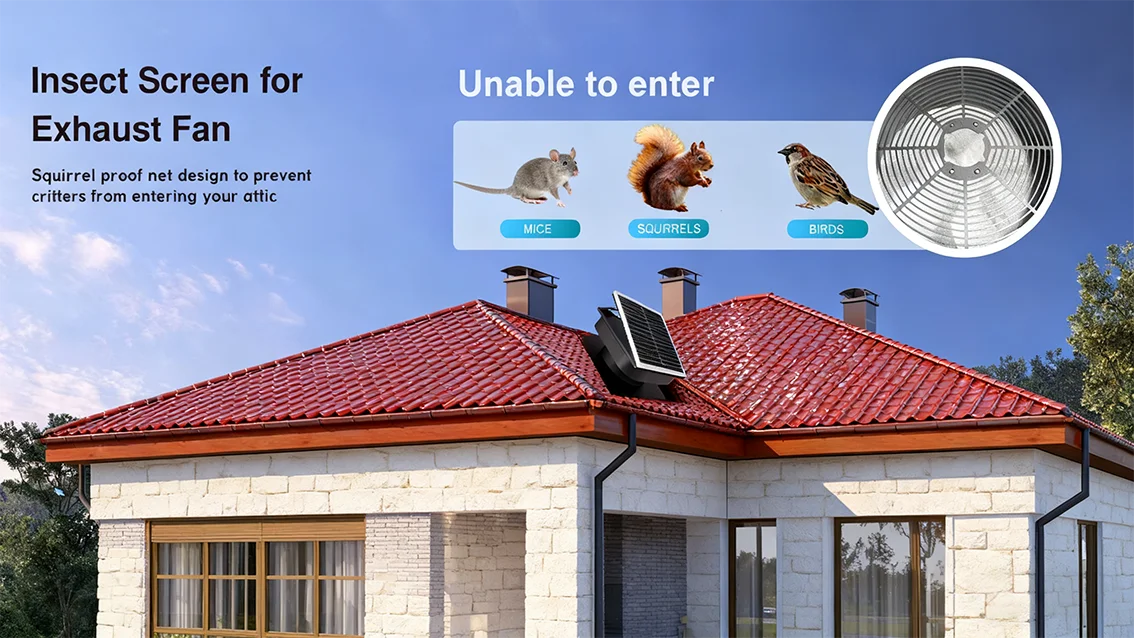 Insect Screen for Exhaust Fan

Squirrel proof net design to prevent critters from entering your attic

Unable to enter

MICE

SQURRELS

BIRDS